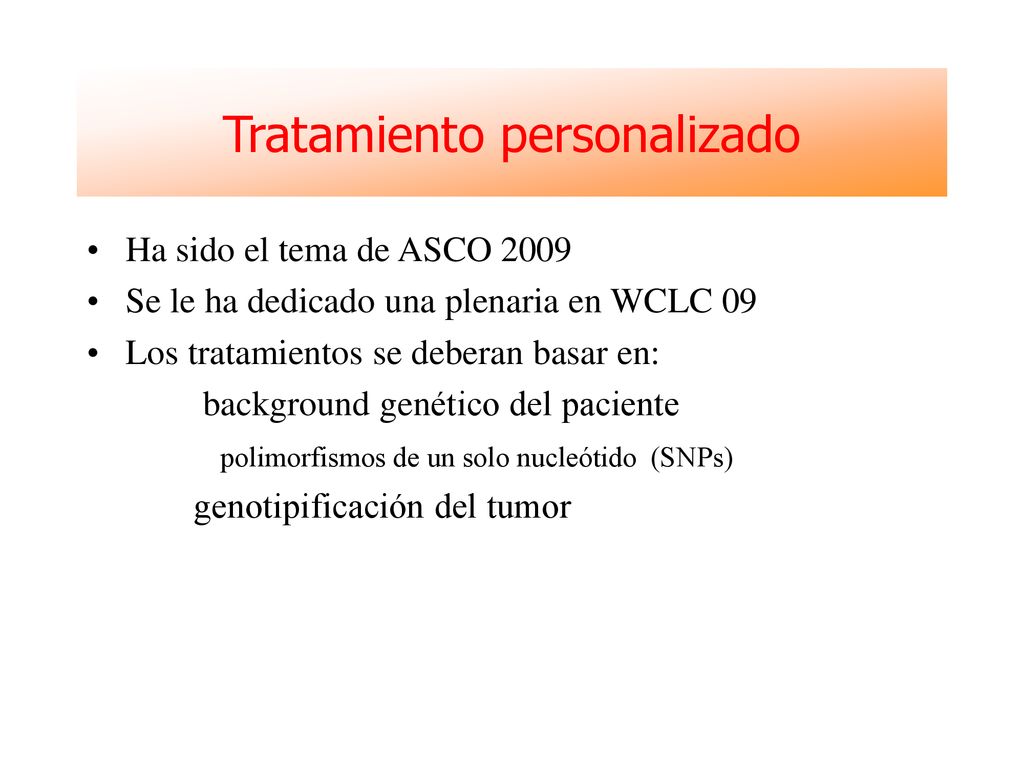 Tratamiento personalizado

• Ha sido el tema de ASCO 2009
• Se le ha dedicado una plenaria en WCLC 09
• Los tratamientos se deberan basar en:

background genético del paciente

polimorfismos de un solo nucleótido (SNPs)

genotipificación del tumor